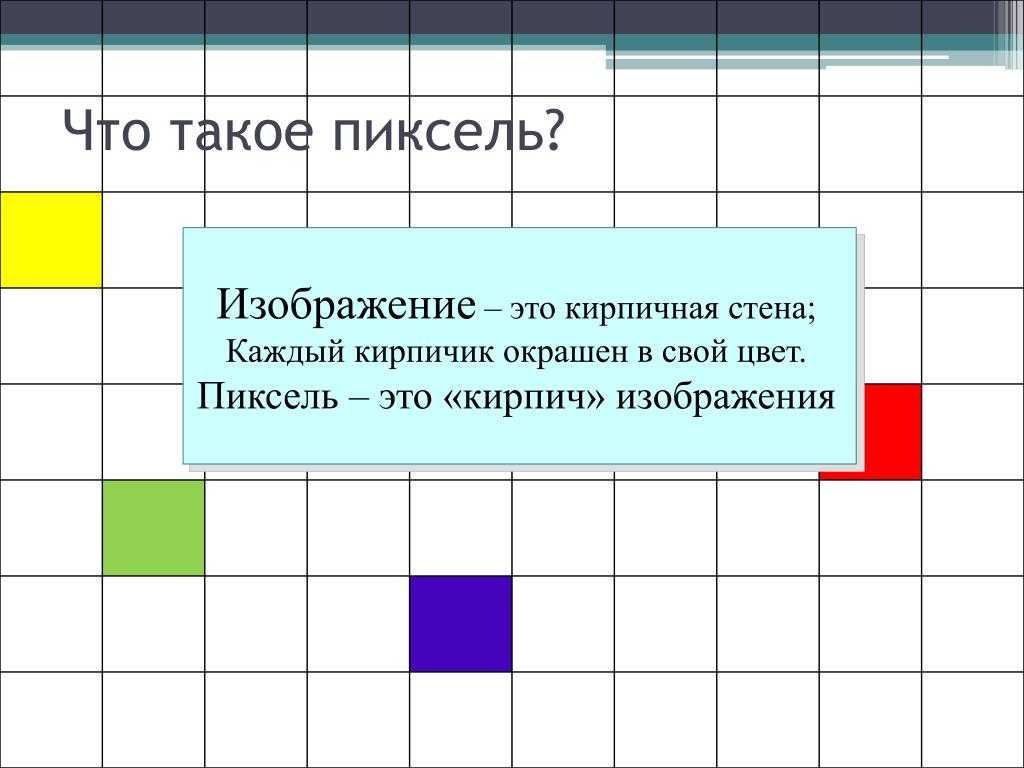 Что такое пиксель?

Изображение – это кирпичная стена;
Каждый кирпичик окрашен в свой цвет.
Пиксель – это «кирпич» изображения